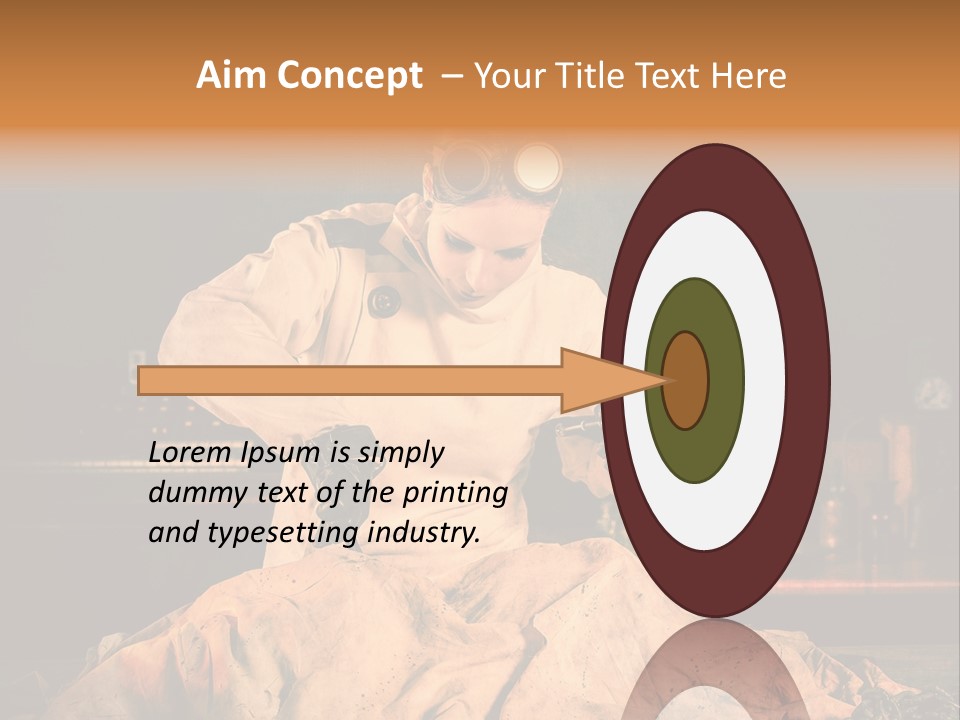 Aim Concept – Your Title Text Here

Lorem Ipsum is simply dummy text of the printing and typesetting industry.